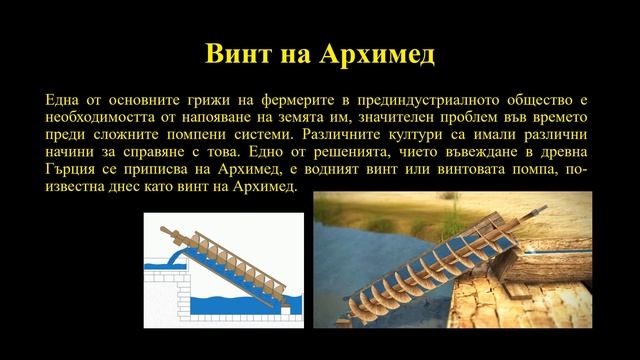 Винт на Архимед

Една от основните грижи на фермерите в прединдустриалното общество е необходимостта от напояване на земята им, значителен проблем във времето преди сложните помпени системи. Различните култури са имали различни начини за справяне с това. Едно от решенията, чието въвеждане в древна Гърция се приписва на Архимед, е водният винт или винтовата помпа, по-известна днес като винт на Архимед.